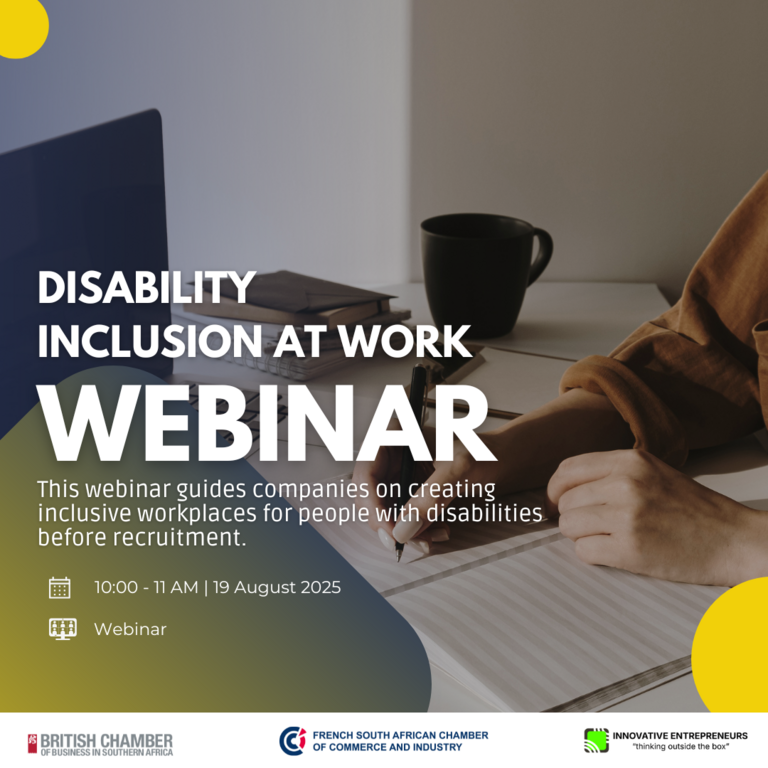 DISABILITY INCLUSION AT WORK
WEBINAR

This webinar guides companies on creating inclusive workplaces for people with disabilities before recruitment.

10:00 - 11 AM | 19 August 2025

Webinar

BRITISH CHAMBER OF BUSINESS IN SOUTHERN AFRICA

FRENCH SOUTH AFRICAN CHAMBER OF COMMERCE AND INDUSTRY

INNOVATIVE ENTREPRENEURS
"thinking outside the box"